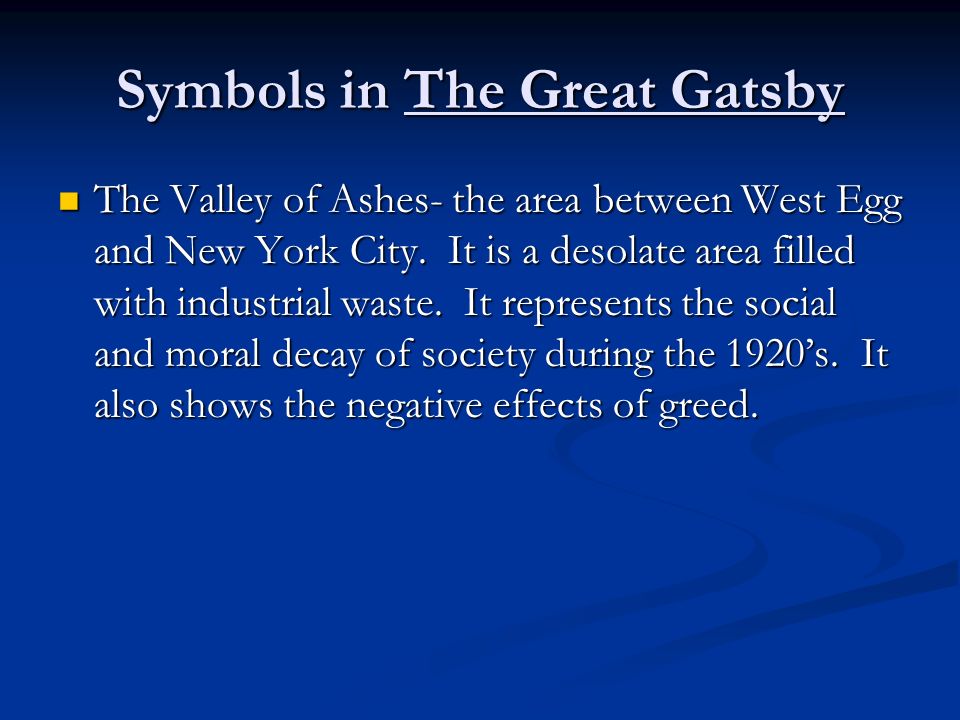 Symbols in The Great Gatsby

The Valley of Ashes- the area between West Egg and New York City.  It is a desolate area filled with industrial waste.  It represents the social and moral decay of society during the 1920's.  It also shows the negative effects of greed.